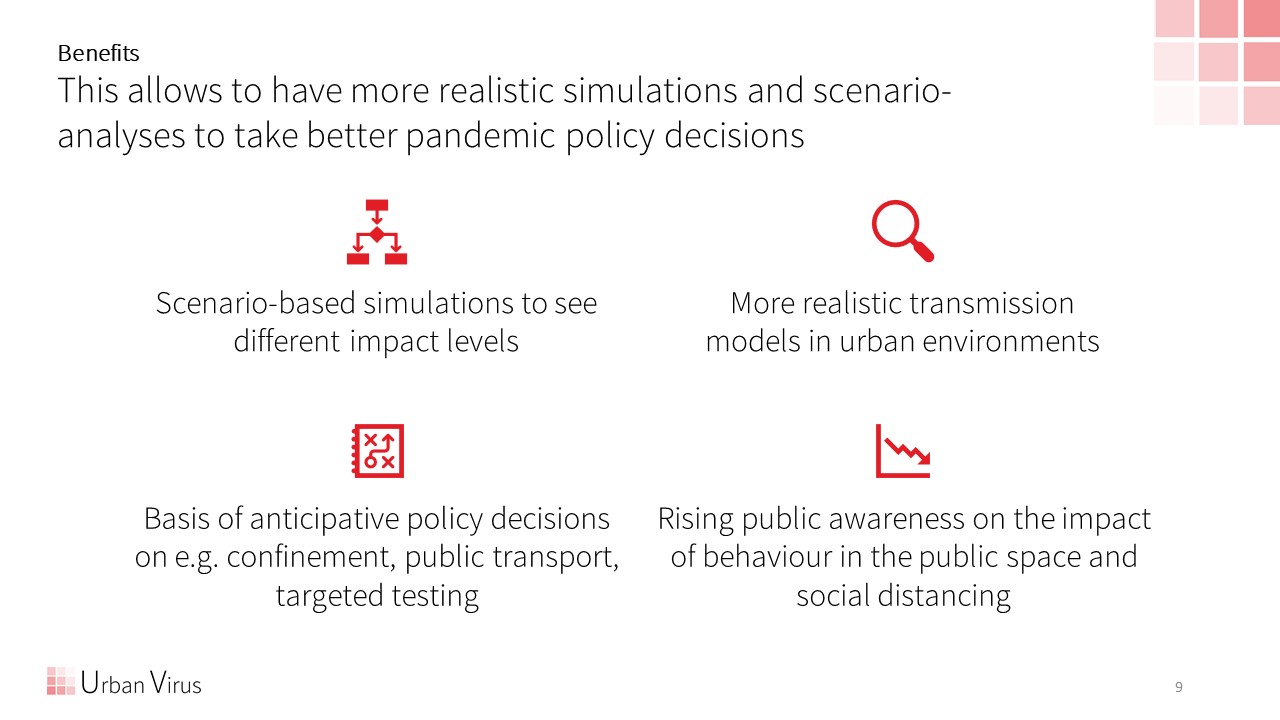 Benefits

This allows to have more realistic simulations and scenario-analyses to take better pandemic policy decisions

Scenario-based simulations to see different impact levels

More realistic transmission models in urban environments

Basis of anticipative policy decisions on e.g. confinement, public transport, targeted testing

Rising public awareness on the impact of behaviour in the public space and social distancing

Urban Virus

9